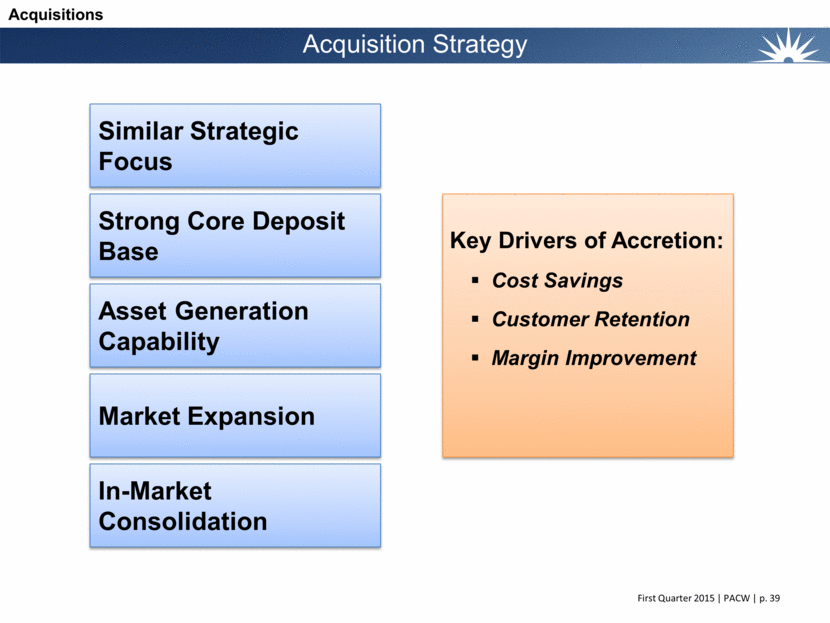 Acquisitions

Acquisition Strategy

Similar Strategic Focus

Strong Core Deposit Base

Asset Generation Capability

Market Expansion

In-Market Consolidation

Key Drivers of Accretion:

▪ Cost Savings
▪ Customer Retention
▪ Margin Improvement

First Quarter 2015 | PACW | p. 39